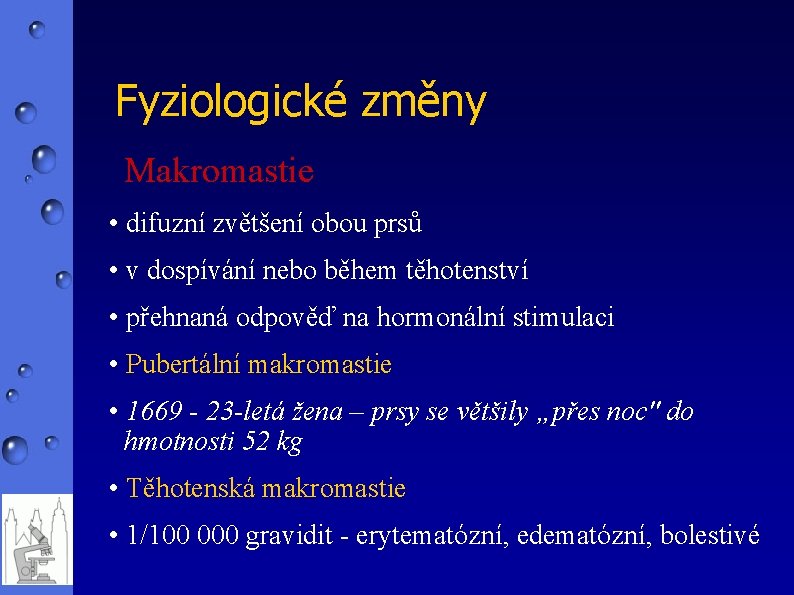 Fyziologické změny

Makromastie

• difuzní zvětšení obou prsů

• v dospívání nebo během těhotenství

• přehnaná odpověď na hormonální stimulaci

• Pubertální makromastie

• 1669 - 23-letá žena – prsy se většily „přes noc" do hmotnosti 52 kg

• Těhotenská makromastie

• 1/100 000 gravidit - erytematózní, edematózní, bolestivé